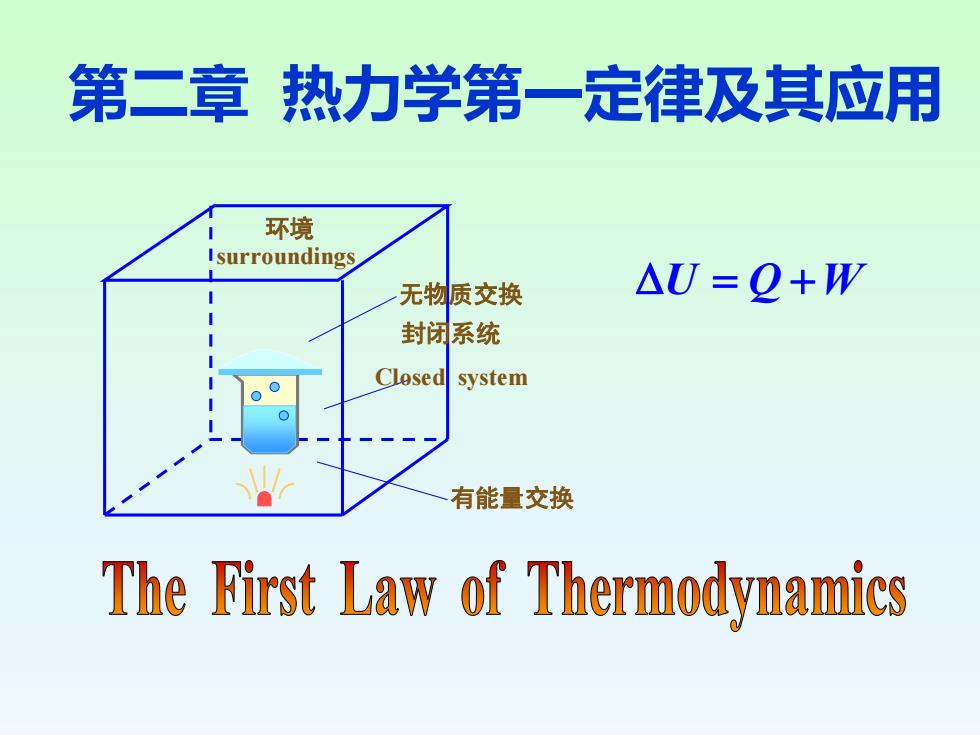 第二章 热力学第一定律及其应用

环境
surroundings

无物质交换
封闭系统
Closed system

有能量交换

$\Delta U = Q + W$

The First Law of Thermodynamics